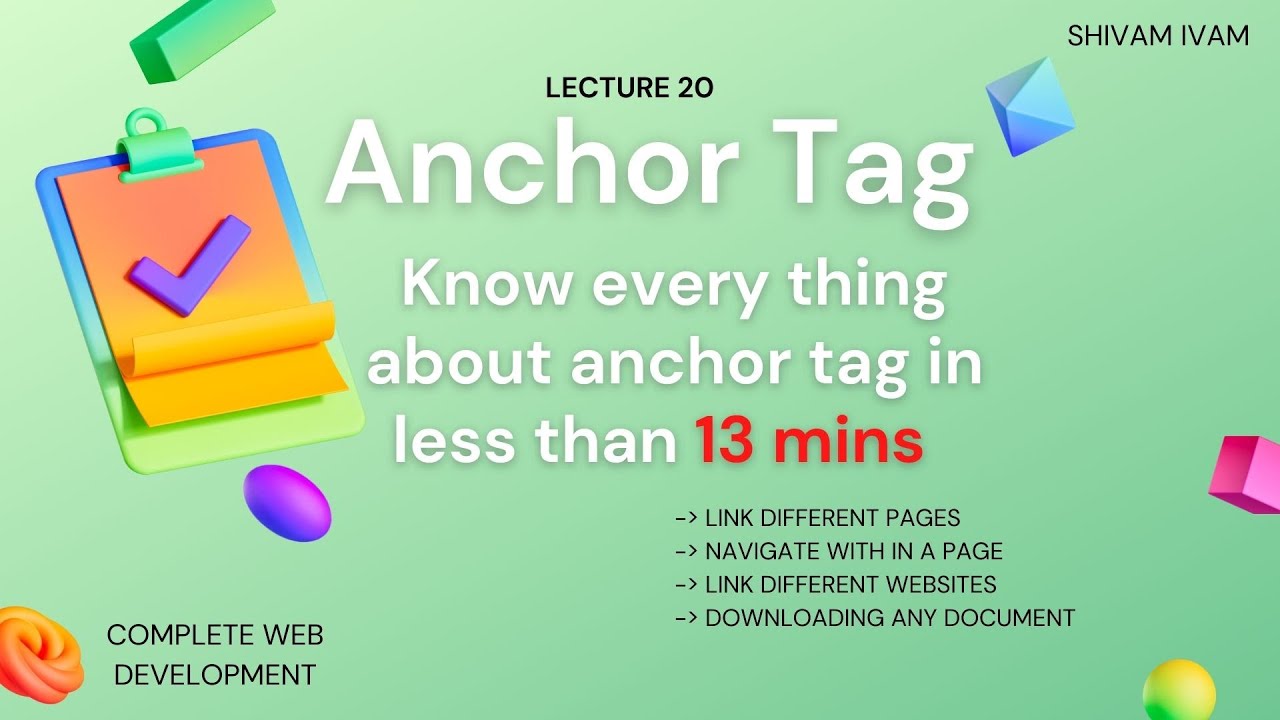 SHIVAM IVAM

LECTURE 20

Anchor Tag

Know every thing about anchor tag in less than 13 mins

-> LINK DIFFERENT PAGES
-> NAVIGATE WITH IN A PAGE
-> LINK DIFFERENT WEBSITES
-> DOWNLOADING ANY DOCUMENT

COMPLETE WEB DEVELOPMENT